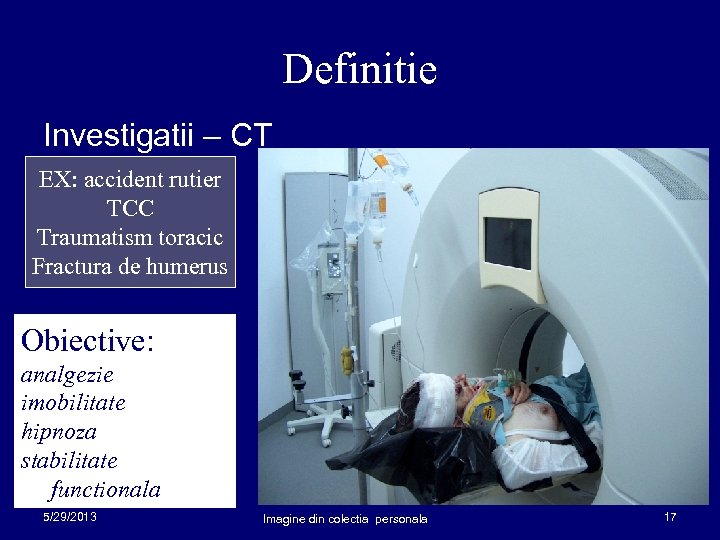 Definitie

Investigatii – CT

EX: accident rutier
TCC
Traumatism toracic
Fractura de humerus

Obiective:
analgezie
imobilitate
hipnoza
stabilitate functionala

5/29/2013

Imagine din colectia personala

17